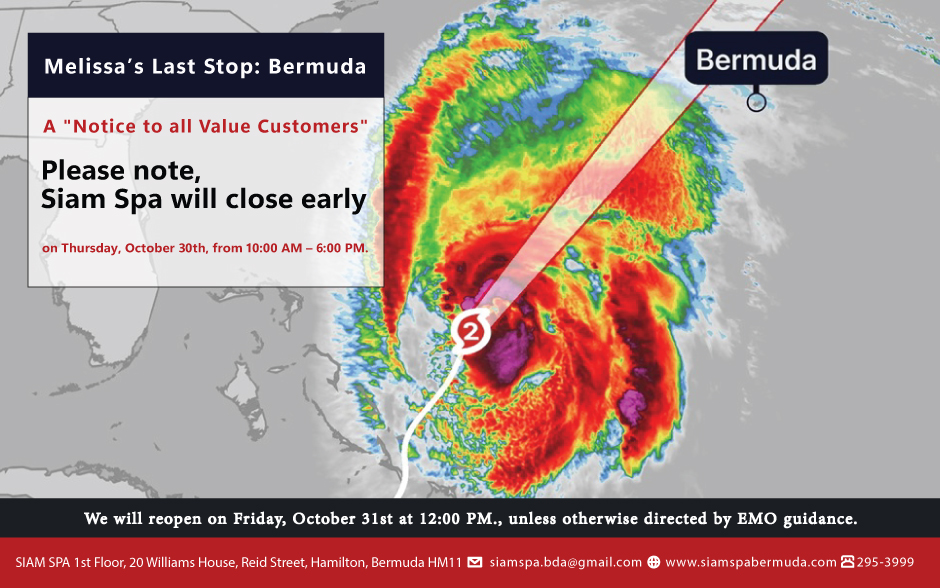 Melissa's Last Stop: Bermuda

A "Notice to all Value Customers"

Please note,
Siam Spa will close early

on Thursday, October 30th, from 10:00 AM – 6:00 PM.

Bermuda

2

We will reopen on Friday, October 31st at 12:00 PM., unless otherwise directed by EMO guidance.

SIAM SPA 1st Floor, 20 Williams House, Reid Street, Hamilton, Bermuda HM11 siamspa.bda@gmail.com www.siamspabermuda.com 295-3999